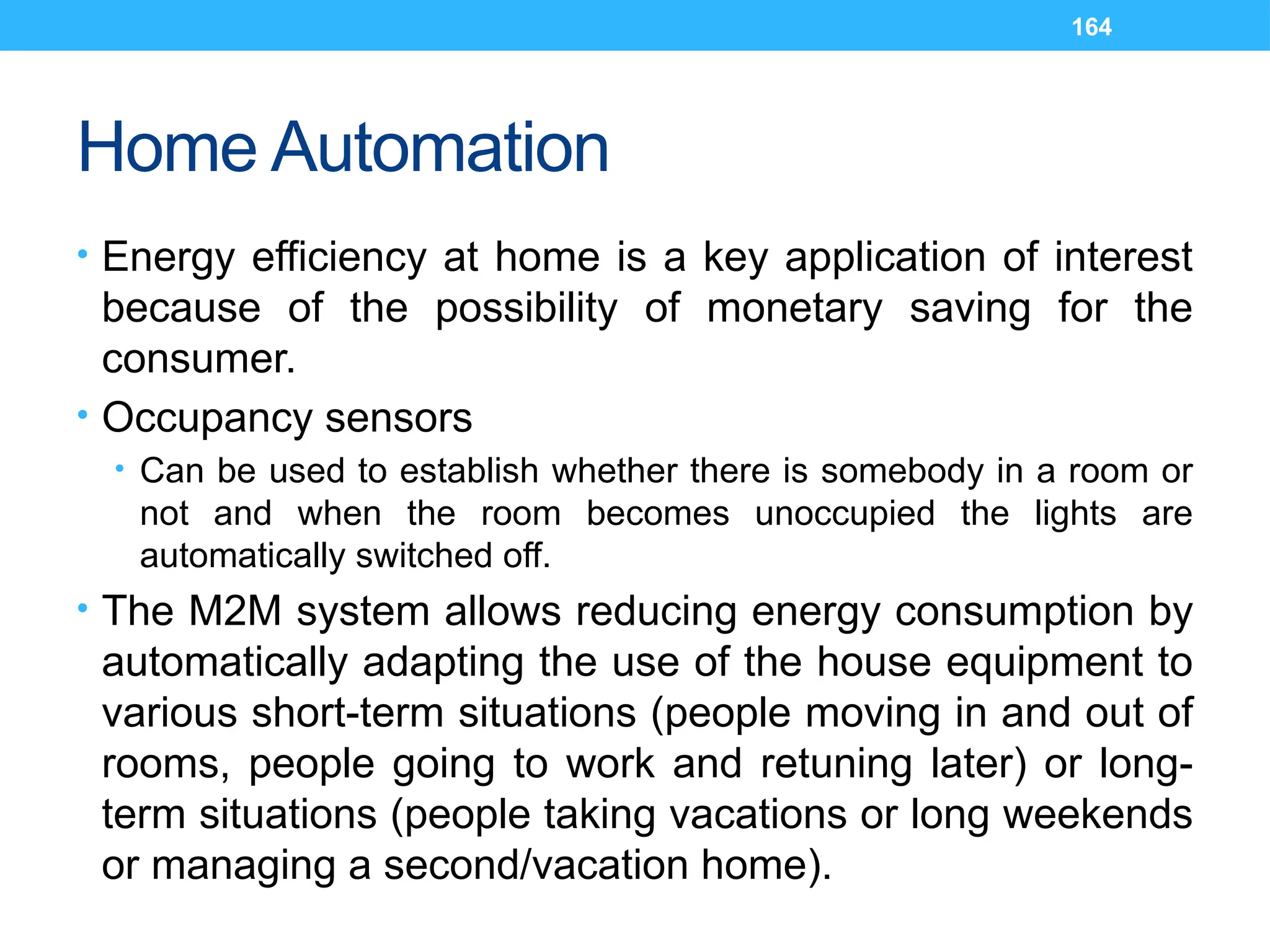 164

Home Automation

• Energy efficiency at home is a key application of interest because of the possibility of monetary saving for the consumer.
• Occupancy sensors
  • Can be used to establish whether there is somebody in a room or not and when the room becomes unoccupied the lights are automatically switched off.
• The M2M system allows reducing energy consumption by automatically adapting the use of the house equipment to various short-term situations (people moving in and out of rooms, people going to work and retuning later) or long-term situations (people taking vacations or long weekends or managing a second/vacation home).